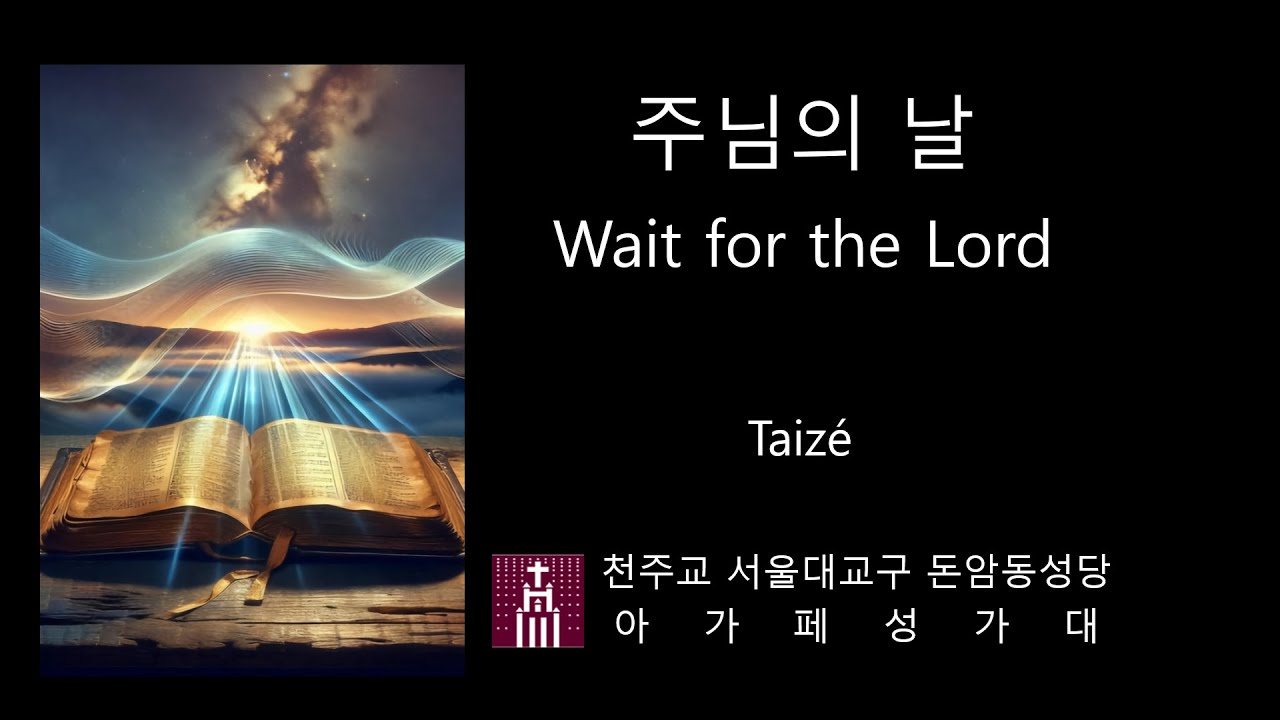 주님의 날
Wait for the Lord

Taizé

천주교 서울대교구 돈암동성당
아 가 페 성 가 대